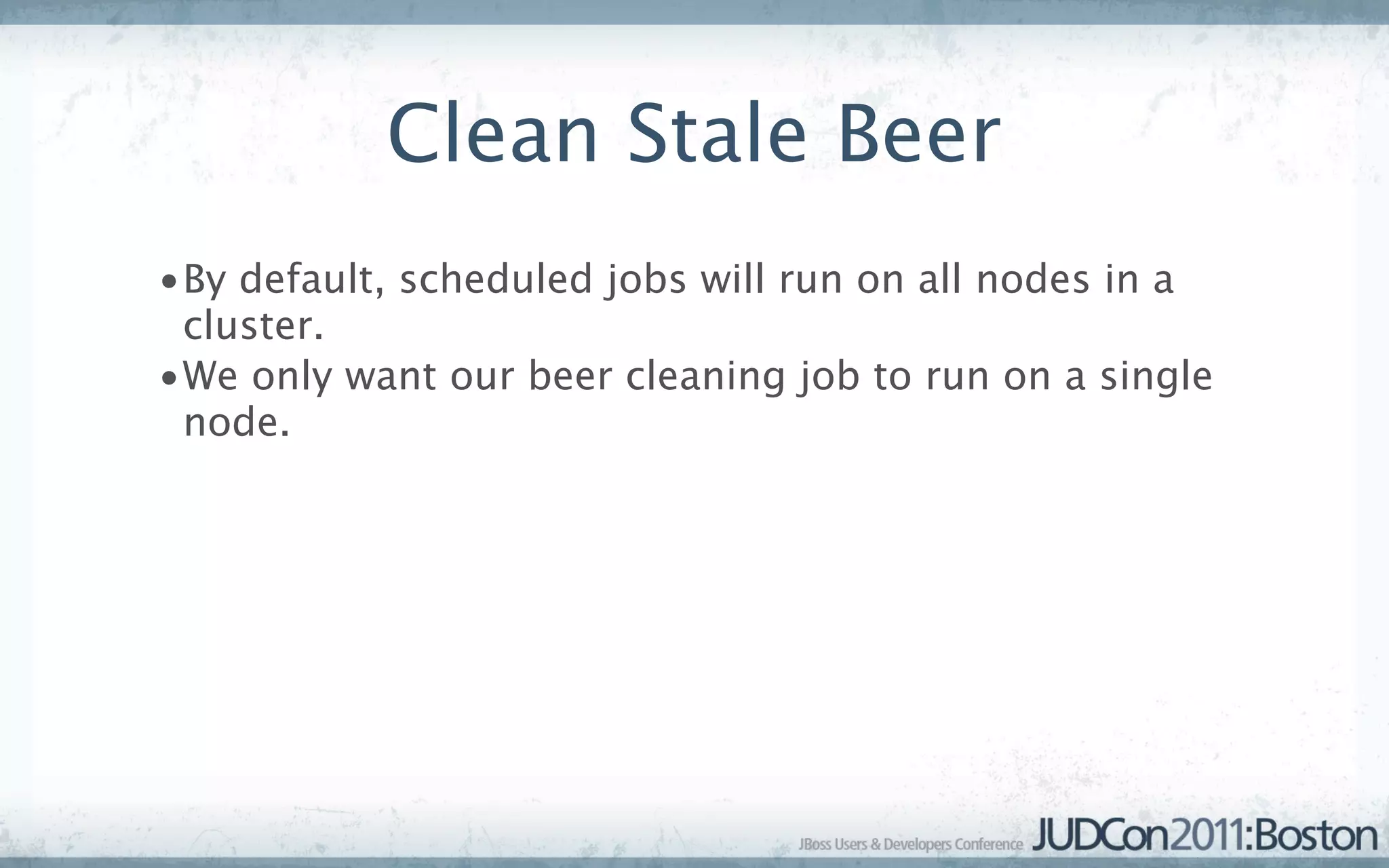 Clean Stale Beer

• By default, scheduled jobs will run on all nodes in a cluster.
• We only want our beer cleaning job to run on a single node.

JBoss Users & Developers Conference JUDCon2011:Boston